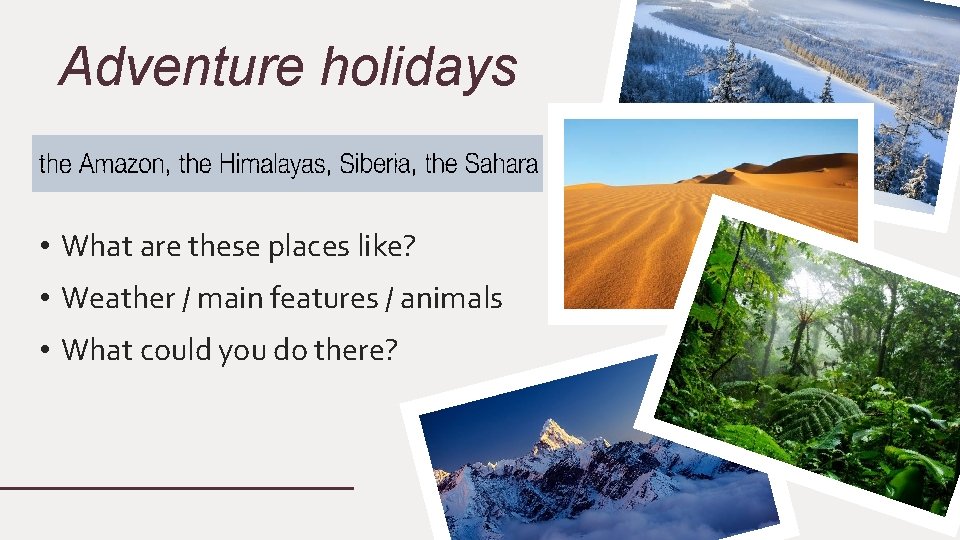 Adventure holidays

the Amazon, the Himalayas, Siberia, the Sahara

• What are these places like?
• Weather / main features / animals
• What could you do there?